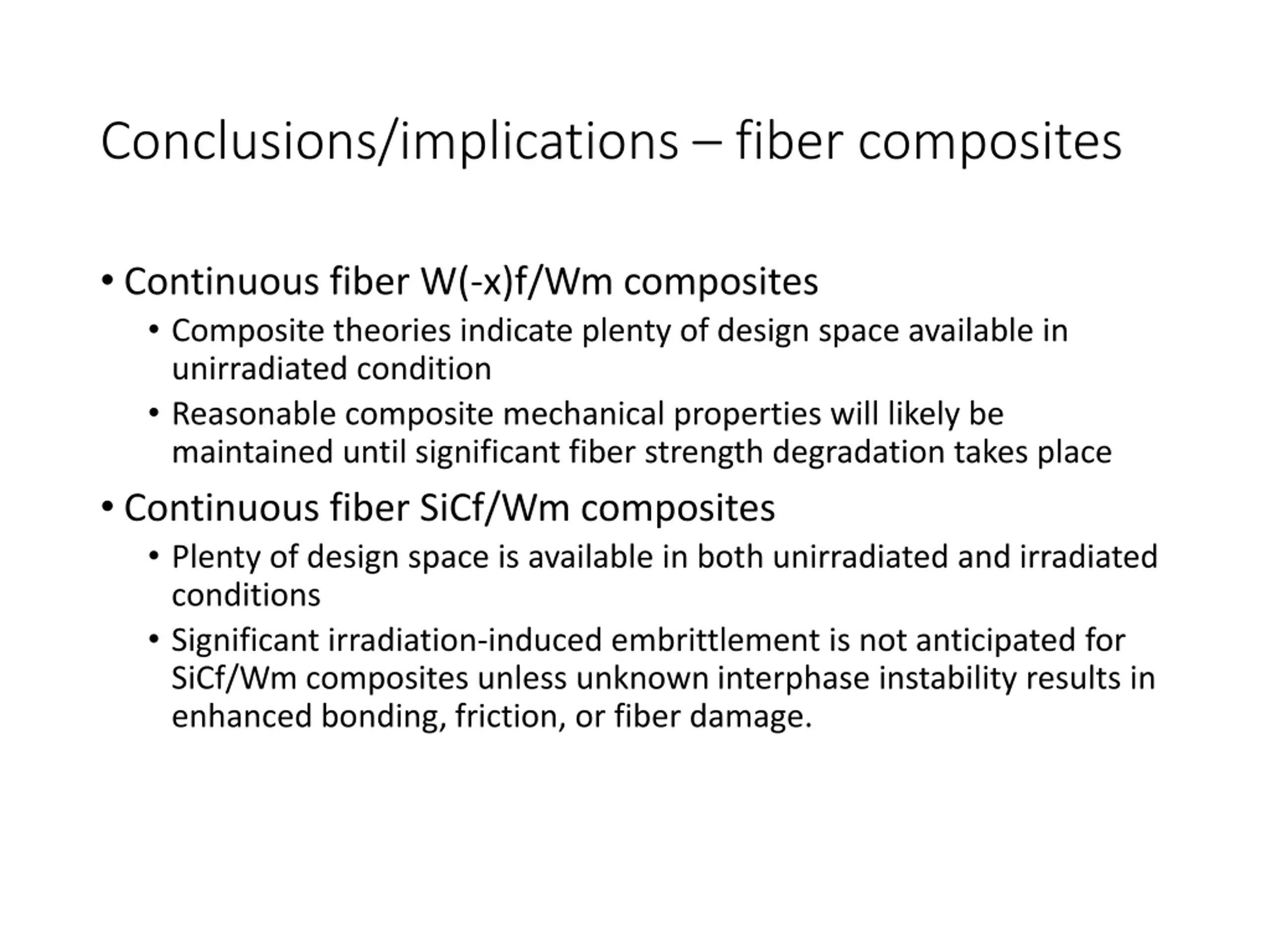 Conclusions/implications – fiber composites

• Continuous fiber W(-x)f/Wm composites
  • Composite theories indicate plenty of design space available in unirradiated condition
  • Reasonable composite mechanical properties will likely be maintained until significant fiber strength degradation takes place
• Continuous fiber SiCf/Wm composites
  • Plenty of design space is available in both unirradiated and irradiated conditions
  • Significant irradiation-induced embrittlement is not anticipated for SiCf/Wm composites unless unknown interphase instability results in enhanced bonding, friction, or fiber damage.